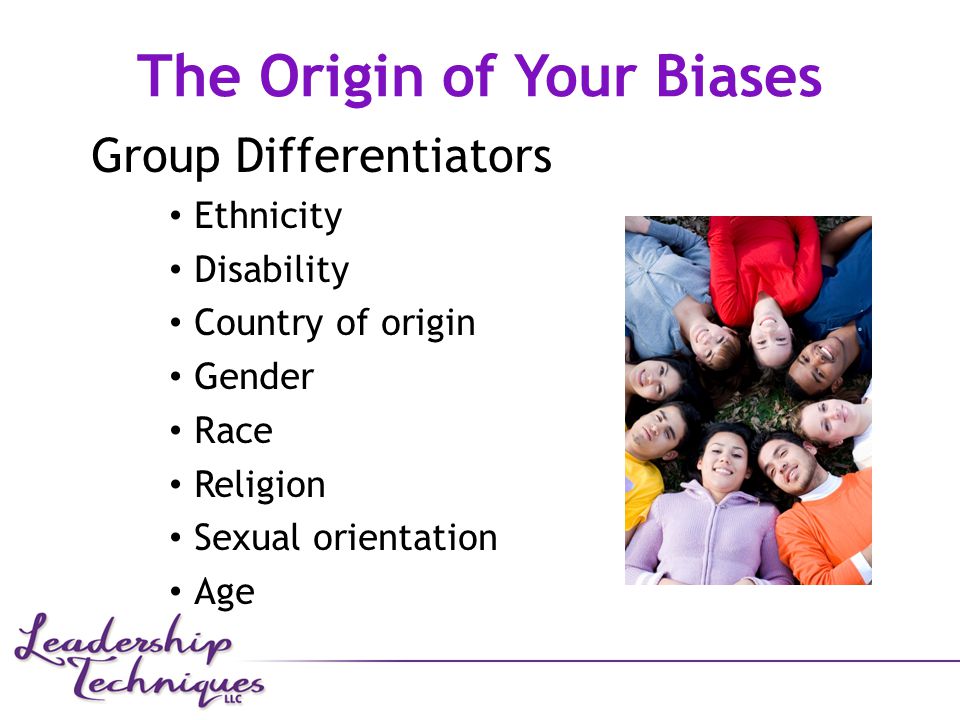 The Origin of Your Biases

Group Differentiators

• Ethnicity
• Disability
• Country of origin
• Gender
• Race
• Religion
• Sexual orientation
• Age

Leadership Techniques LLC